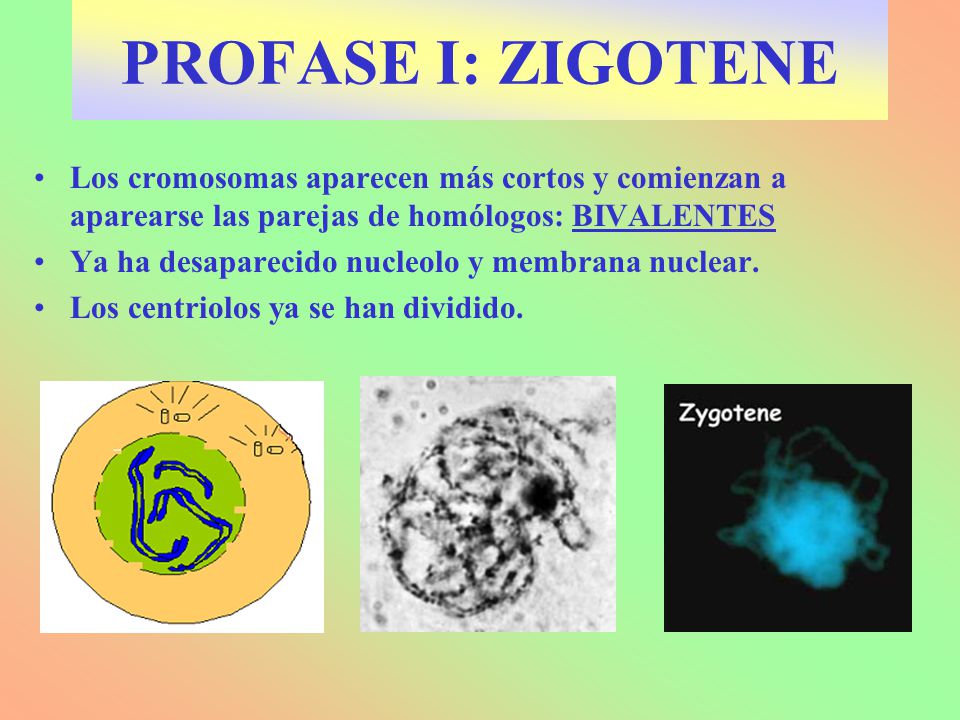 PROFASE I: ZIGOTENE

• Los cromosomas aparecen más cortos y comienzan a aparearse las parejas de homólogos: BIVALENTES
• Ya ha desaparecido nucleolo y membrana nuclear.
• Los centriolos ya se han dividido.

Zygotene